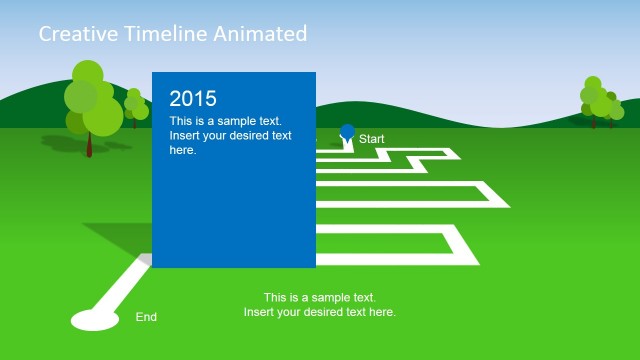 Creative Timeline Animated

2015

This is a sample text. Insert your desired text here.

Start

This is a sample text. Insert your desired text here.

End